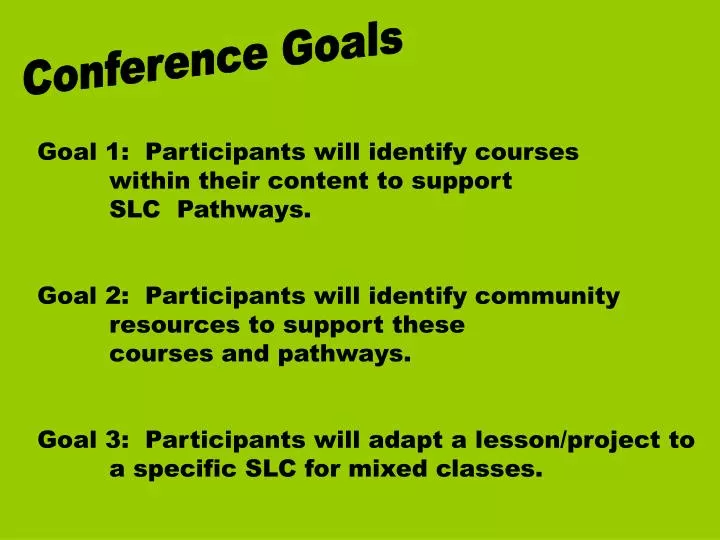 Conference Goals

Goal 1: Participants will identify courses within their content to support SLC Pathways.

Goal 2: Participants will identify community resources to support these courses and pathways.

Goal 3: Participants will adapt a lesson/project to a specific SLC for mixed classes.